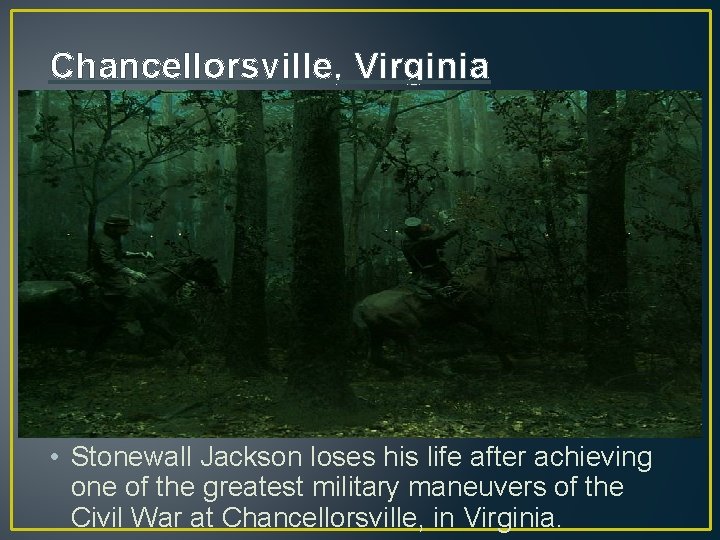 Chancellorsville, Virginia

• Stonewall Jackson loses his life after achieving one of the greatest military maneuvers of the Civil War at Chancellorsville, in Virginia.